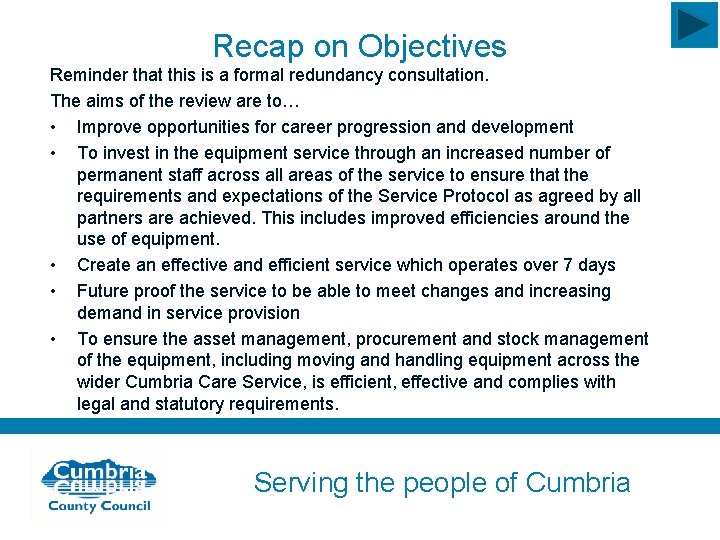 Recap on Objectives

Reminder that this is a formal redundancy consultation.

The aims of the review are to…

• Improve opportunities for career progression and development
• To invest in the equipment service through an increased number of permanent staff across all areas of the service to ensure that the requirements and expectations of the Service Protocol as agreed by all partners are achieved. This includes improved efficiencies around the use of equipment.
• Create an effective and efficient service which operates over 7 days
• Future proof the service to be able to meet changes and increasing demand in service provision
• To ensure the asset management, procurement and stock management of the equipment, including moving and handling equipment across the wider Cumbria Care Service, is efficient, effective and complies with legal and statutory requirements.

Cumbria
County Council

Serving the people of Cumbria